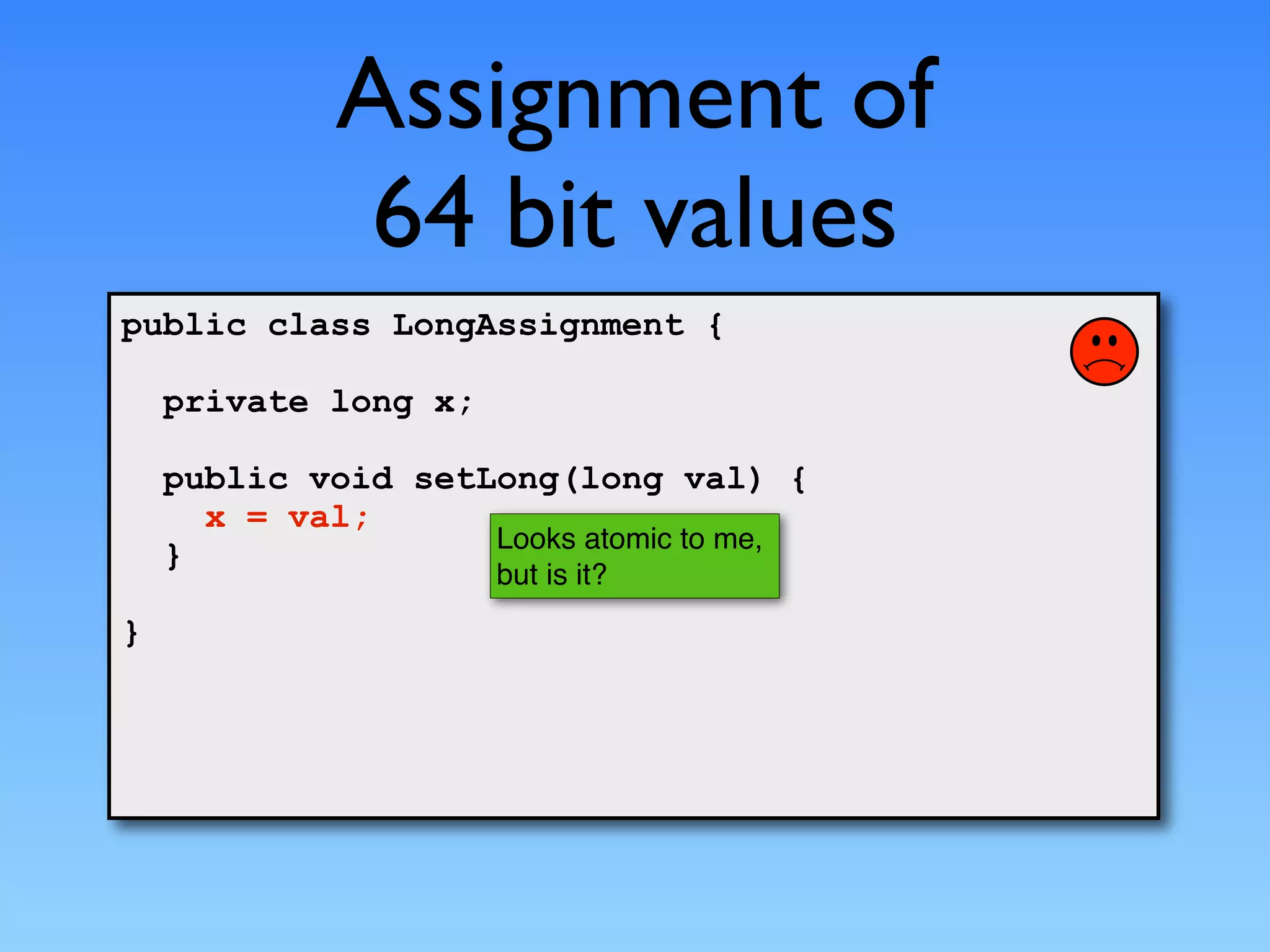 Assignment of
64 bit values

public class LongAssignment {

  private long x;

  public void setLong(long val) {
    x = val;
  }

}

Looks atomic to me, but is it?